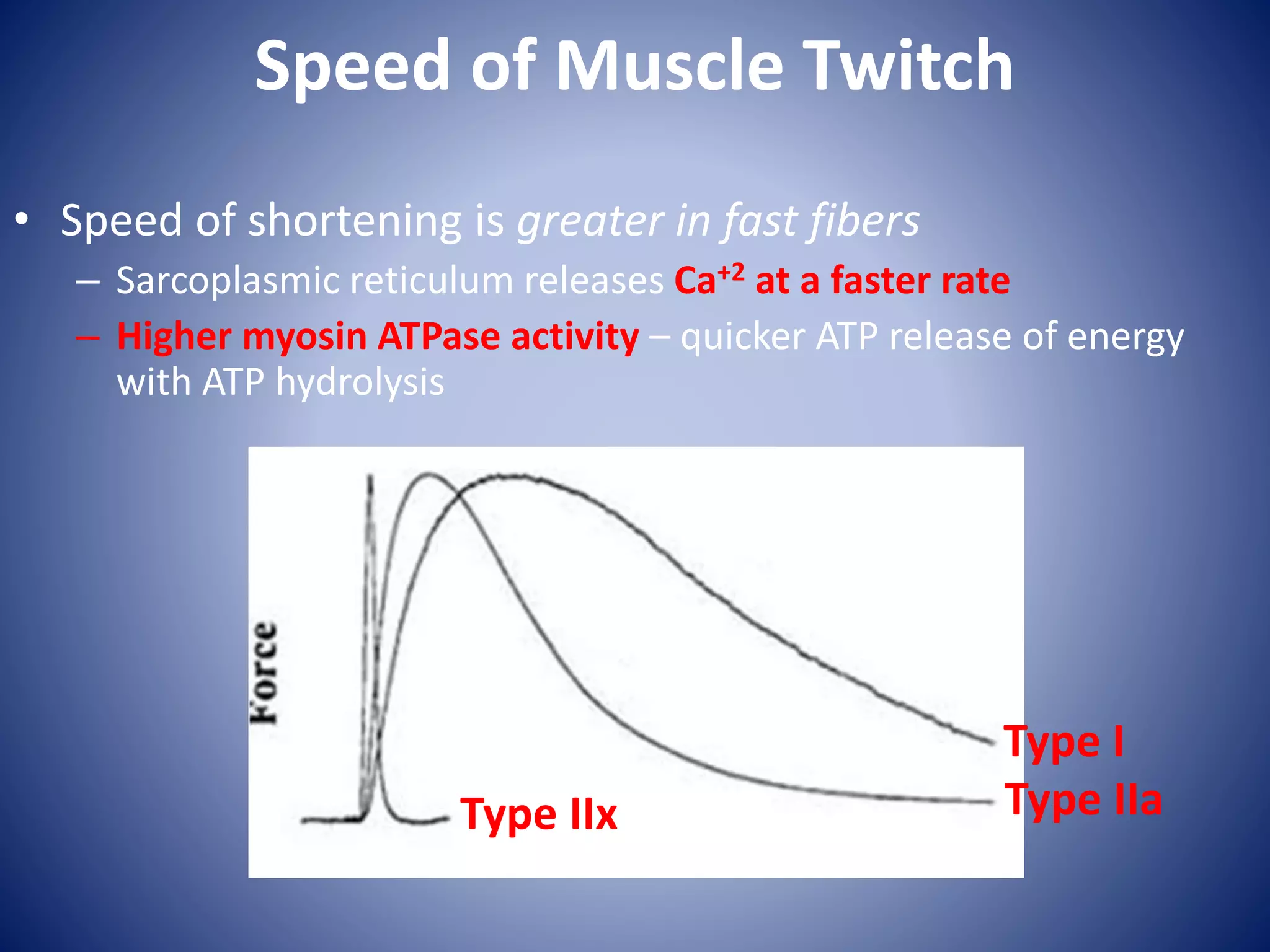 Speed of Muscle Twitch

• Speed of shortening is greater in fast fibers
– Sarcoplasmic reticulum releases $Ca^{+2}$ at a faster rate
– Higher myosin ATPase activity – quicker ATP release of energy with ATP hydrolysis

Force
Type IIx
Type I
Type IIa